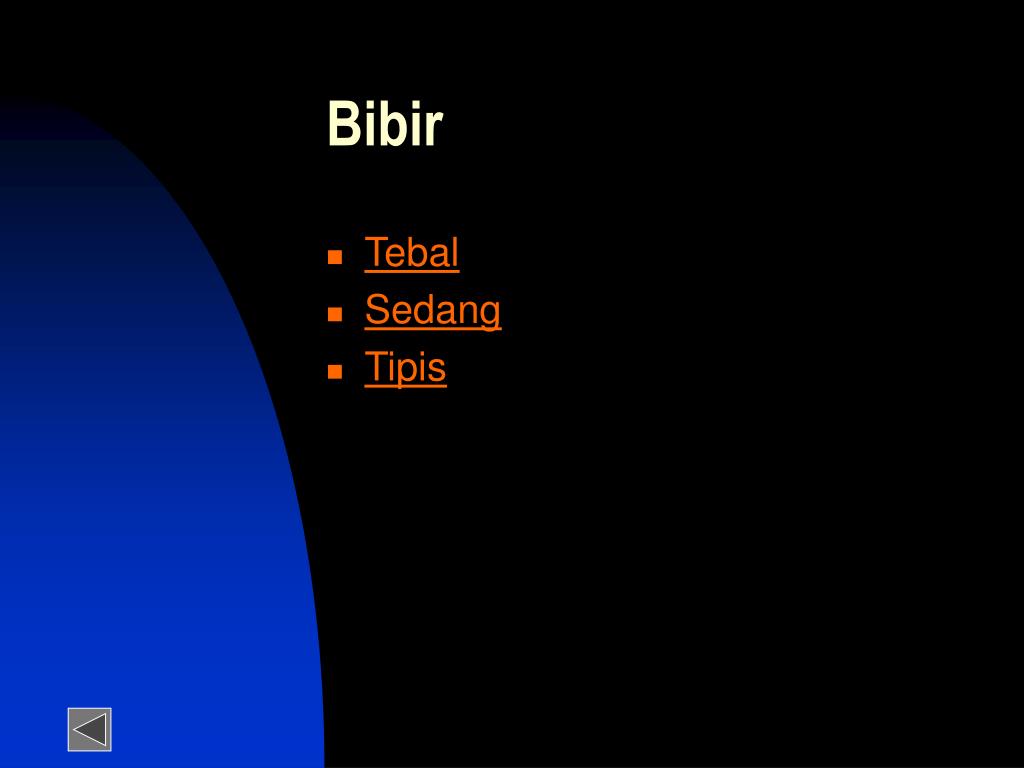 Bibir

- Tebal
- Sedang
- Tipis